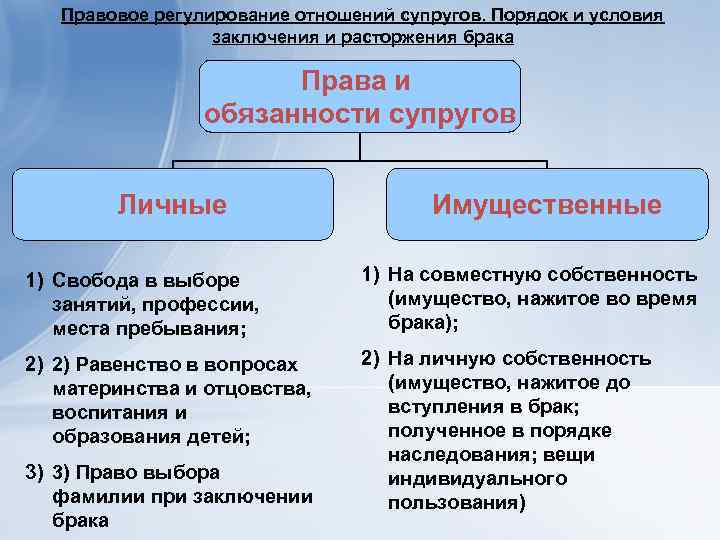 Правовое регулирование отношений супругов. Порядок и условия заключения и расторжения брака

Права и обязанности супругов

Личные

Имущественные

1) Свобода в выборе занятий, профессии, места пребывания;

2) 2) Равенство в вопросах материнства и отцовства, воспитания и образования детей;

3) 3) Право выбора фамилии при заключении брака

1) На совместную собственность (имущество, нажитое во время брака);

2) На личную собственность (имущество, нажитое до вступления в брак; полученное в порядке наследования; вещи индивидуального пользования)